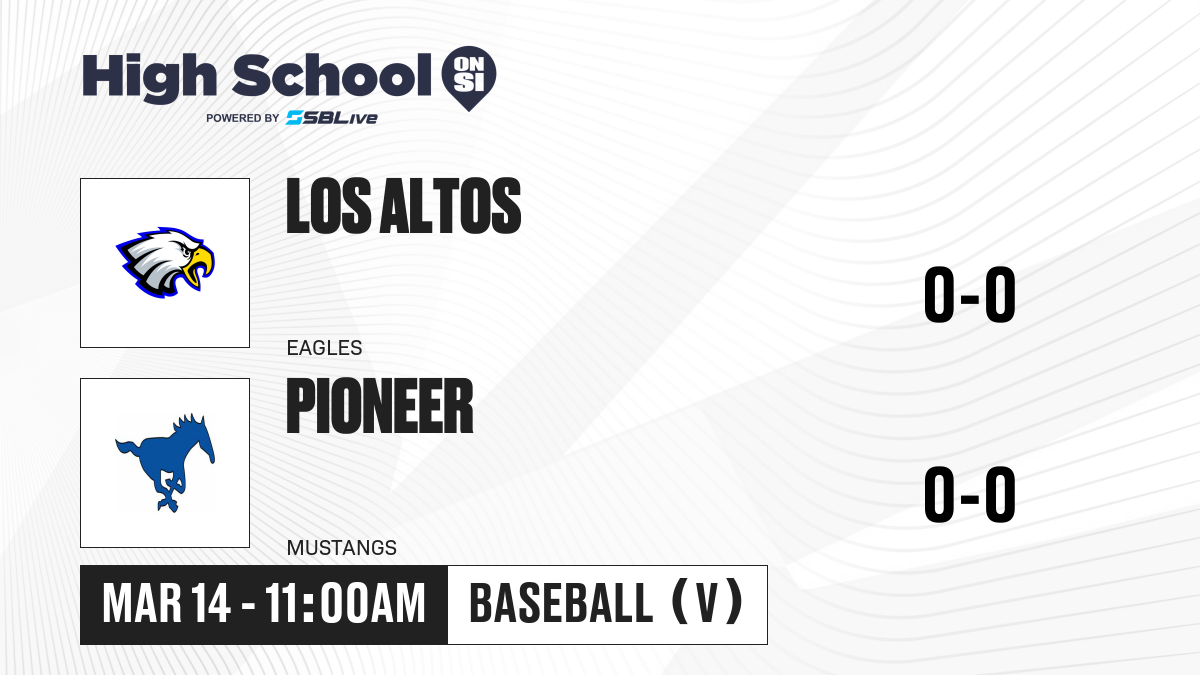 High School ON SI
POWERED BY SBLive

LOS ALTOS
EAGLES
0-0

PIONEER
MUSTANGS
0-0

MAR 14 - 11:00AM
BASEBALL (V)